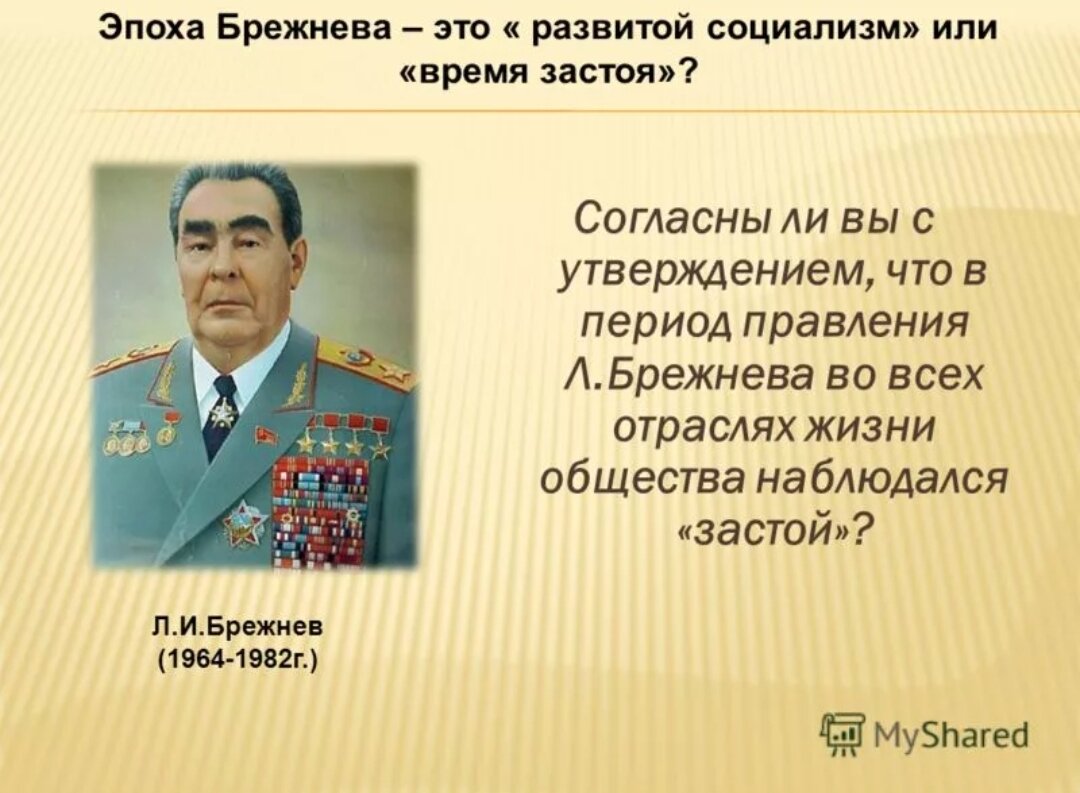 Эпоха Брежнева – это « развитой социализм» или «время застоя»?

Согласны ли вы с утверждением, что в период правления Л.Брежнева во всех отраслях жизни общества наблюдался «застой»?

Л.И.Брежнев
(1964-1982г.)

MyShared